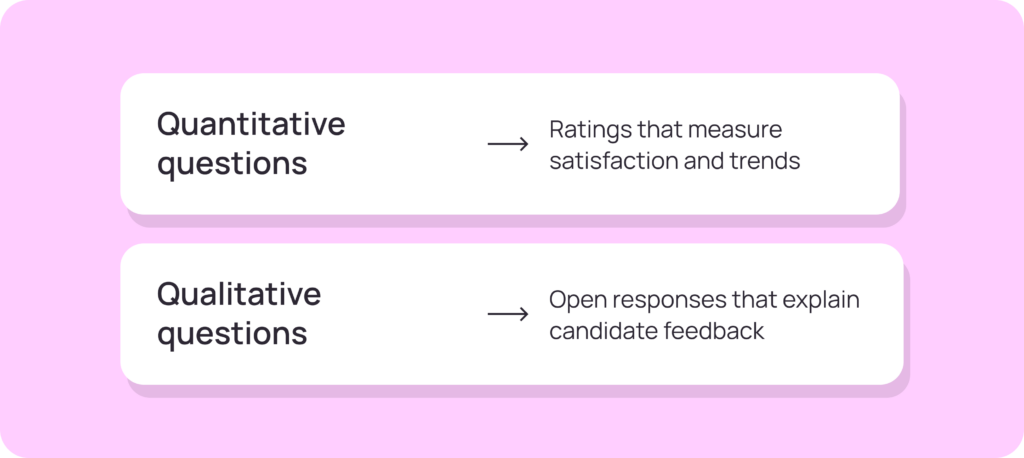 Quantitative questions → Ratings that measure satisfaction and trends

Qualitative questions → Open responses that explain candidate feedback